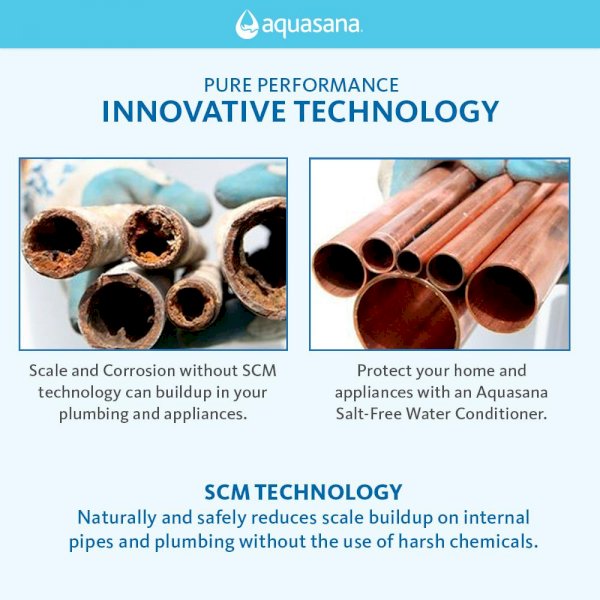 aquasana

PURE PERFORMANCE
INNOVATIVE TECHNOLOGY

Scale and Corrosion without SCM technology can buildup in your plumbing and appliances.

Protect your home and appliances with an Aquasana Salt-Free Water Conditioner.

SCM TECHNOLOGY
Naturally and safely reduces scale buildup on internal pipes and plumbing without the use of harsh chemicals.